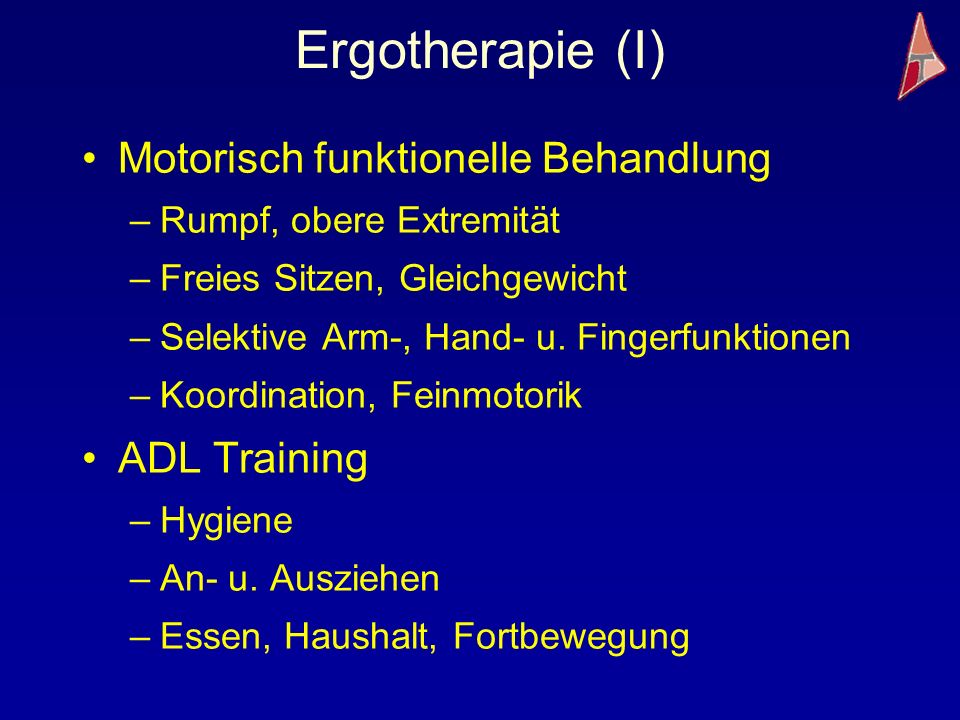 Ergotherapie (I)

• Motorisch funktionelle Behandlung
– Rumpf, obere Extremität
– Freies Sitzen, Gleichgewicht
– Selektive Arm-, Hand- u. Fingerfunktionen
– Koordination, Feinmotorik

• ADL Training
– Hygiene
– An- u. Ausziehen
– Essen, Haushalt, Fortbewegung